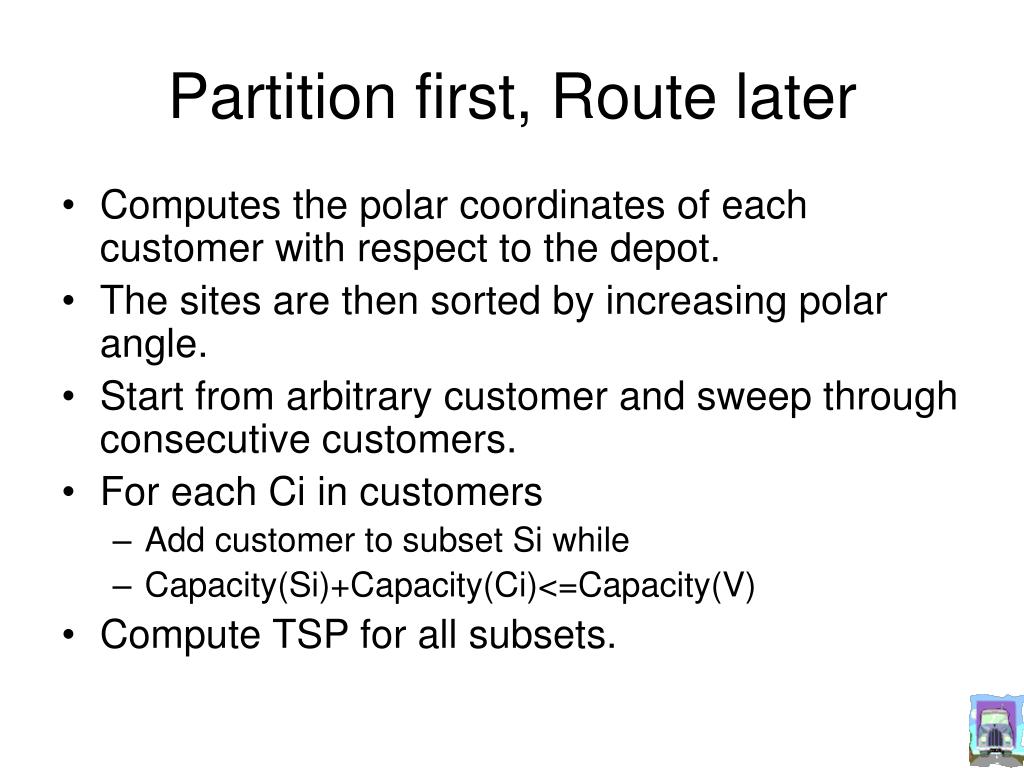 Partition first, Route later

• Computes the polar coordinates of each customer with respect to the depot.
• The sites are then sorted by increasing polar angle.
• Start from arbitrary customer and sweep through consecutive customers.
• For each Ci in customers
– Add customer to subset Si while
– Capacity(Si)+Capacity(Ci)<=Capacity(V)
• Compute TSP for all subsets.